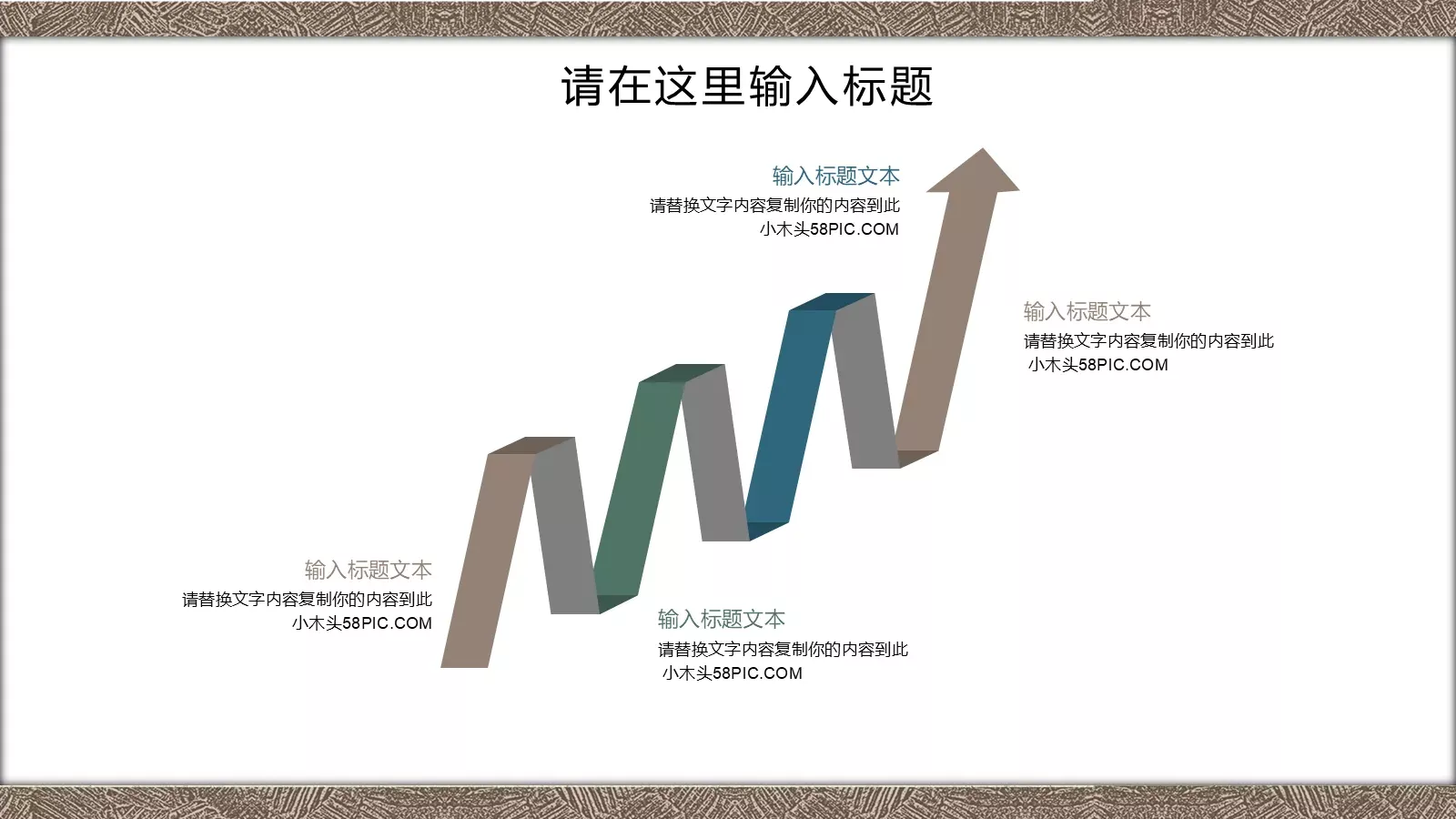 请在这里输入标题

输入标题文本
请替换文字内容复制你的内容到此
小木头58PIC.COM

输入标题文本
请替换文字内容复制你的内容到此
小木头58PIC.COM

输入标题文本
请替换文字内容复制你的内容到此
小木头58PIC.COM

输入标题文本
请替换文字内容复制你的内容到此
小木头58PIC.COM